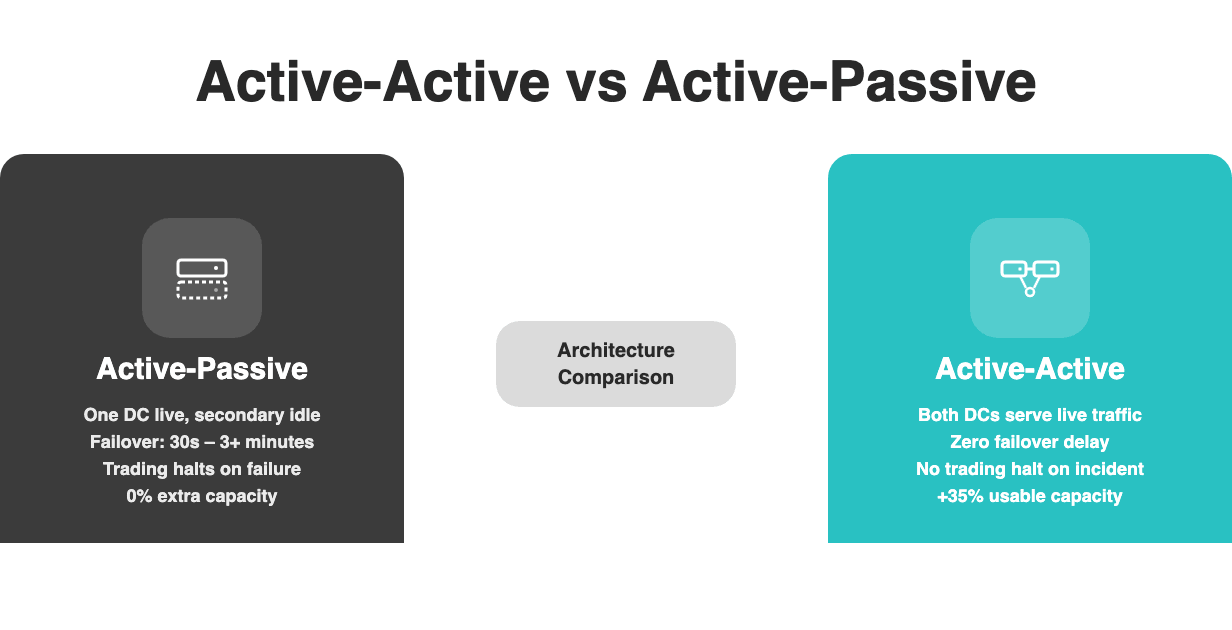 Active-Active vs Active-Passive

Active-Passive

One DC live, secondary idle
Failover: 30s – 3+ minutes
Trading halts on failure
0% extra capacity

Architecture Comparison

Active-Active

Both DCs serve live traffic
Zero failover delay
No trading halt on incident
+35% usable capacity